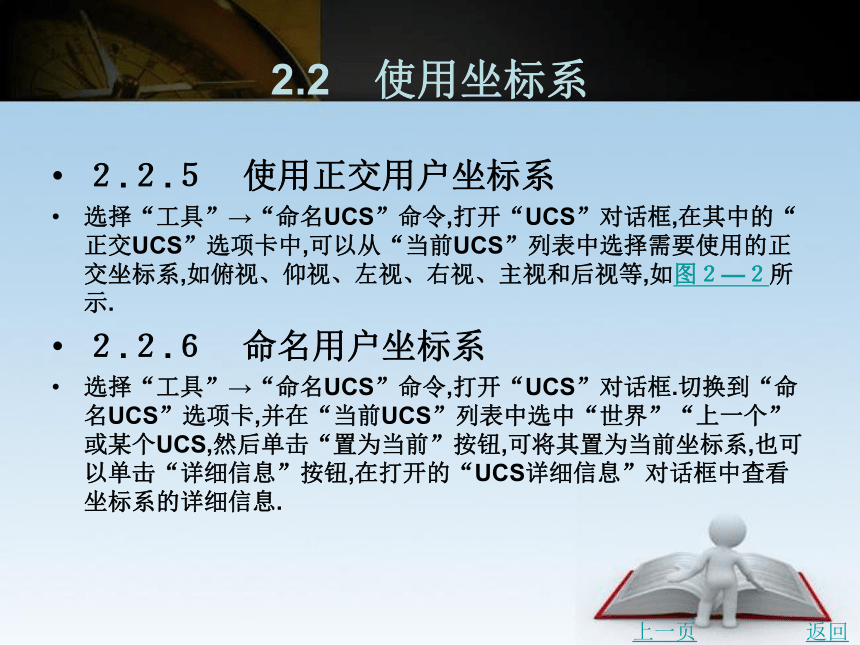 2.2 使用坐标系

• 2.2.5 使用正交用户坐标系

• 选择“工具”→“命名UCS”命令,打开“UCS”对话框,在其中的“正交UCS”选项卡中,可以从“当前UCS”列表中选择需要使用的正交坐标系,如俯视、仰视、左视、右视、主视和后视等,如图2—2所示.

• 2.2.6 命名用户坐标系

• 选择“工具”→“命名UCS”命令,打开“UCS”对话框.切换到“命名UCS”选项卡,并在“当前UCS”列表中选中“世界”“上一个”或某个UCS,然后单击“置为当前”按钮,可将其置为当前坐标系,也可以单击“详细信息”按钮,在打开的“UCS详细信息”对话框中查看坐标系的详细信息.

上一页 返回